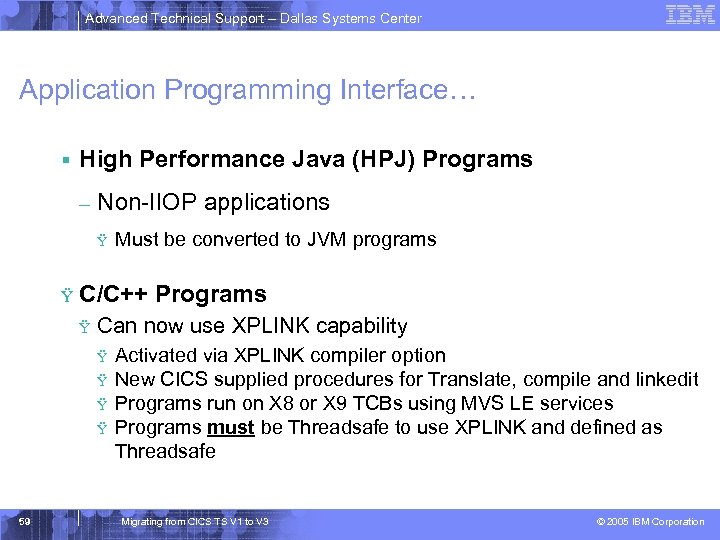 Advanced Technical Support – Dallas Systems Center

IBM

Application Programming Interface…

▪ High Performance Java (HPJ) Programs

– Non-IIOP applications

Ÿ Must be converted to JVM programs

Ÿ C/C++ Programs

Ÿ Can now use XPLINK capability

Ÿ Activated via XPLINK compiler option

Ÿ New CICS supplied procedures for Translate, compile and linkedit

Ÿ Programs run on X8 or X9 TCBs using MVS LE services

Ÿ Programs must be Threadsafe to use XPLINK and defined as Threadsafe

59

Migrating from CICS TS V1 to V3

© 2005 IBM Corporation